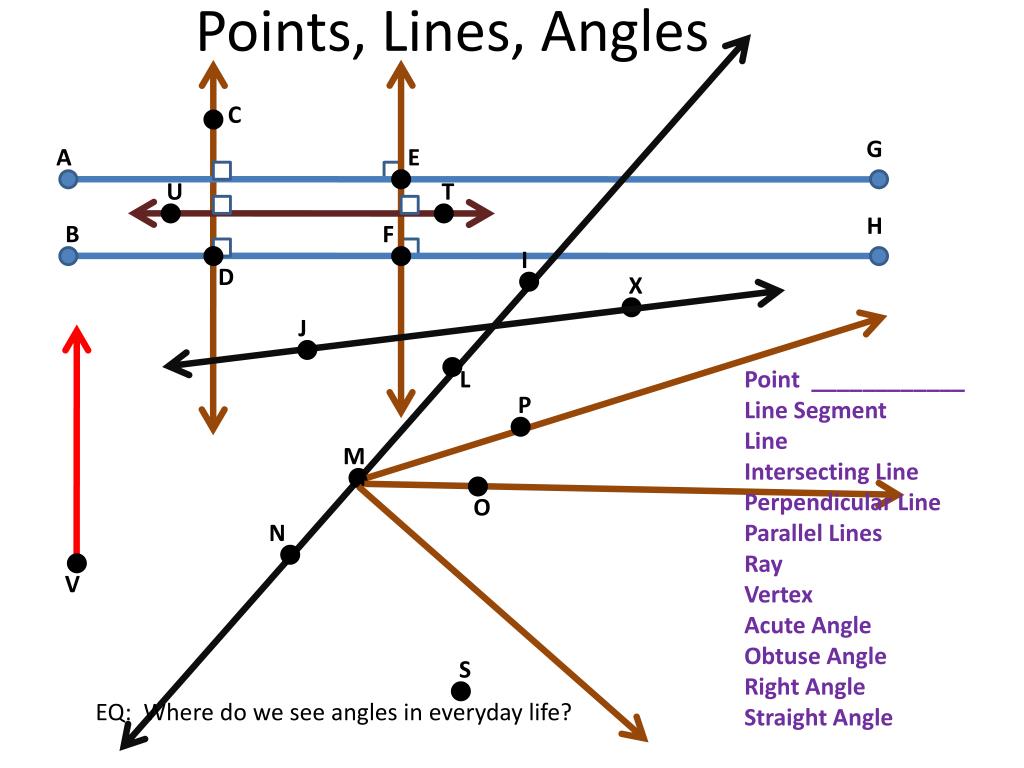 Points, Lines, Angles

C
A
E
G
U
T
B
F
H
D
I
X
J
L
P
M
O
N
V
S

Point ____________
Line Segment
Line
Intersecting Line
Perpendicular Line
Parallel Lines
Ray
Vertex
Acute Angle
Obtuse Angle
Right Angle
Straight Angle

EQ: Where do we see angles in everyday life?